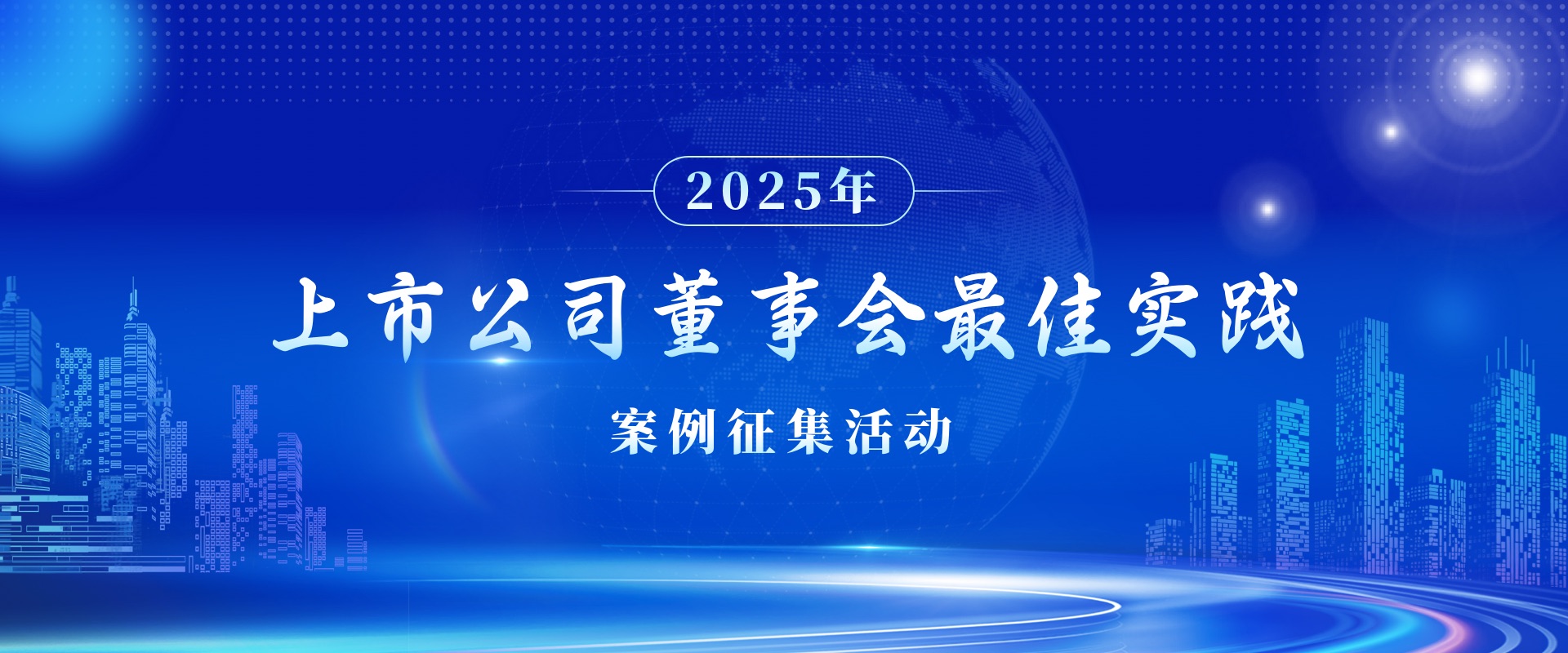 2025年

上市公司董事会最佳实践

案例征集活动